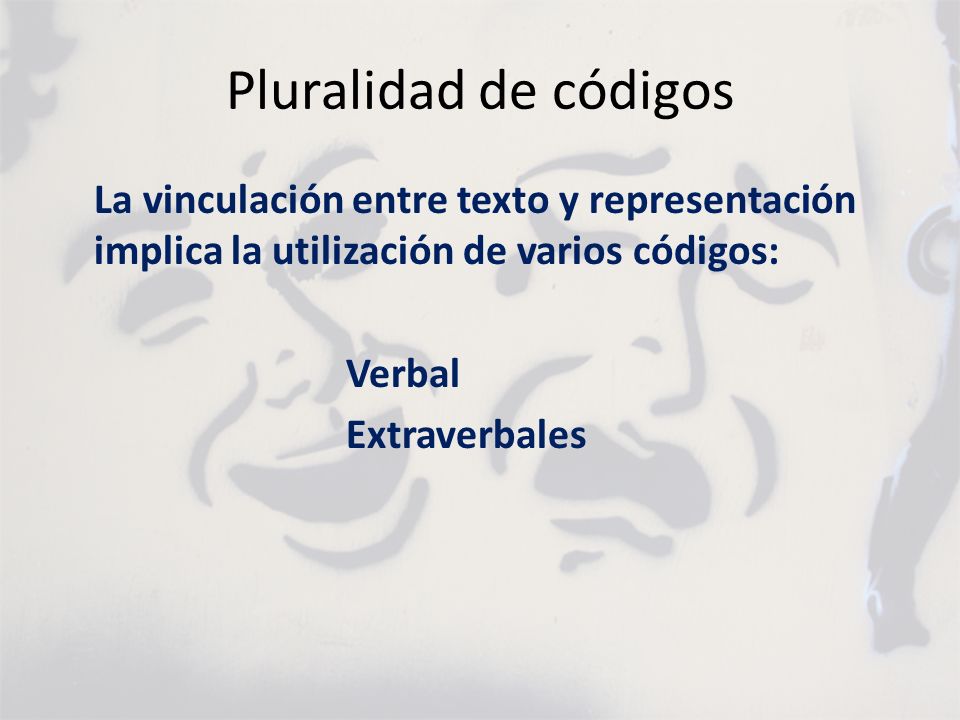 Pluralidad de códigos

La vinculación entre texto y representación implica la utilización de varios códigos:

Verbal
Extraverbales